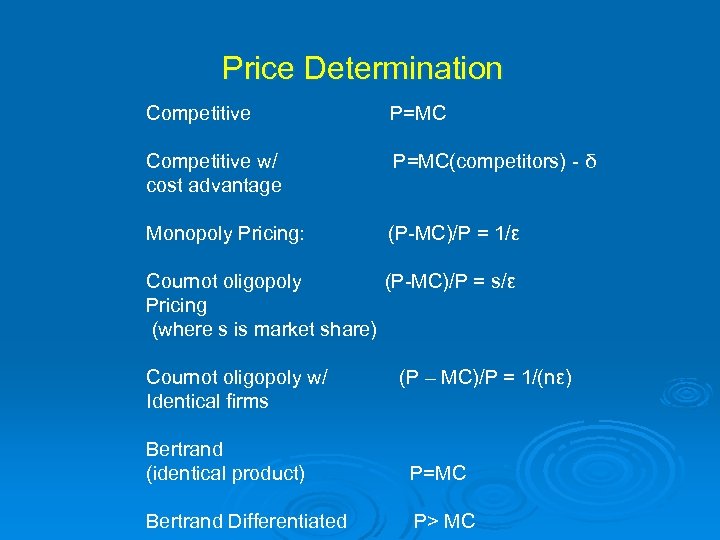 Price Determination

Competitive P=MC

Competitive w/ cost advantage P=MC(competitors) - δ

Monopoly Pricing: (P-MC)/P = 1/ε

Cournot oligopoly Pricing (where s is market share) (P-MC)/P = s/ε

Cournot oligopoly w/ Identical firms (P – MC)/P = 1/(nε)

Bertrand (identical product) P=MC

Bertrand Differentiated P> MC